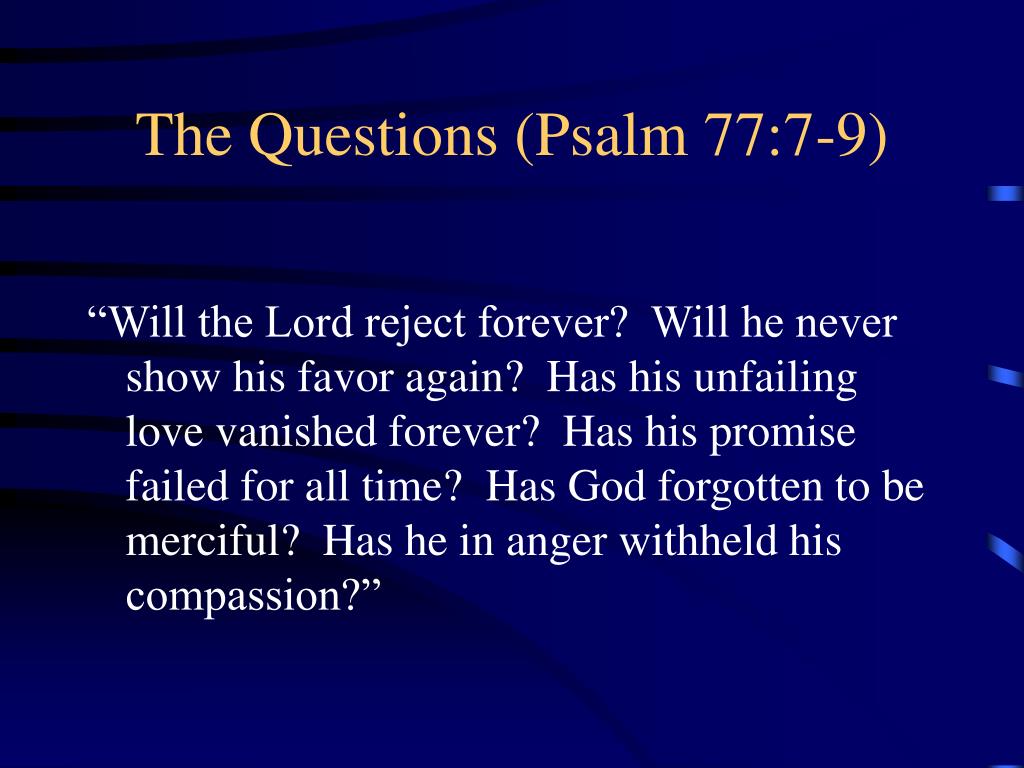 The Questions (Psalm 77:7-9)

“Will the Lord reject forever? Will he never show his favor again? Has his unfailing love vanished forever? Has his promise failed for all time? Has God forgotten to be merciful? Has he in anger withheld his compassion?”